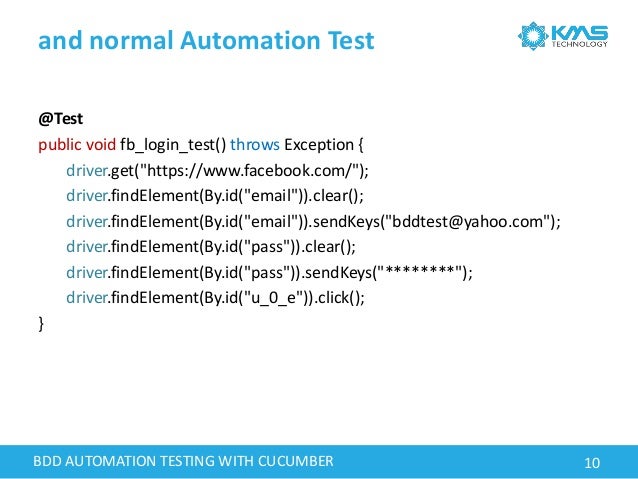 and normal Automation Test

KMS TECHNOLOGY

@Test
public void fb_login_test() throws Exception {
driver.get("https://www.facebook.com/");
driver.findElement(By.id("email")).clear();
driver.findElement(By.id("email")).sendKeys("bddtest@yahoo.com");
driver.findElement(By.id("pass")).clear();
driver.findElement(By.id("pass")).sendKeys("********");
driver.findElement(By.id("u_0_e")).click();
}

BDD AUTOMATION TESTING WITH CUCUMBER

10